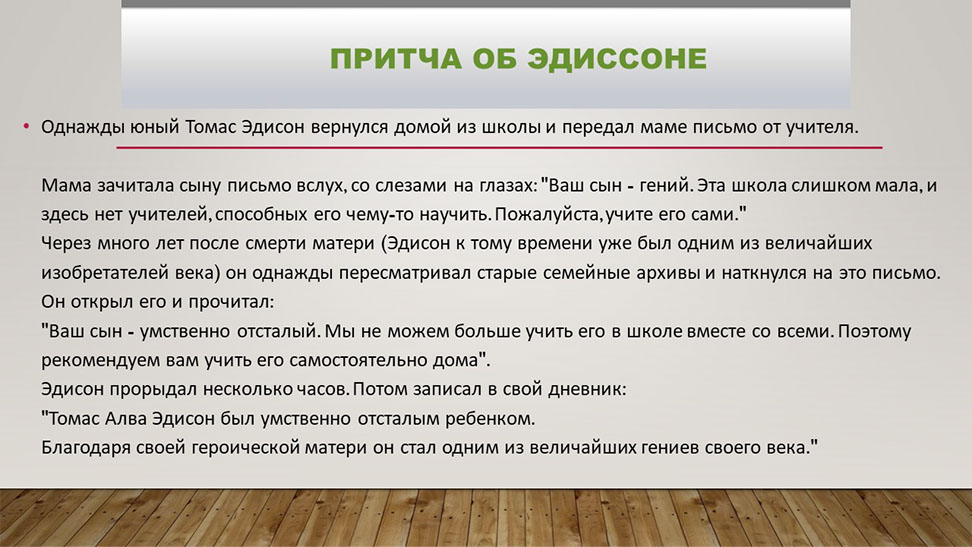 ПРИТЧА ОБ ЭДИССОНЕ

• Однажды юный Томас Эдисон вернулся домой из школы и передал маме письмо от учителя.

Мама зачитала сыну письмо вслух, со слезами на глазах: "Ваш сын - гений. Эта школа слишком мала, и здесь нет учителей, способных его чему-то научить. Пожалуйста, учите его сами."
Через много лет после смерти матери (Эдисон к тому времени уже был одним из величайших изобретателей века) он однажды пересматривал старые семейные архивы и наткнулся на это письмо. Он открыл его и прочитал:
"Ваш сын - умственно отсталый. Мы не можем больше учить его в школе вместе со всеми. Поэтому рекомендуем вам учить его самостоятельно дома".
Эдисон прорыдал несколько часов. Потом записал в свой дневник:
"Томас Алва Эдисон был умственно отсталым ребенком.
Благодаря своей героической матери он стал одним из величайших гениев своего века."